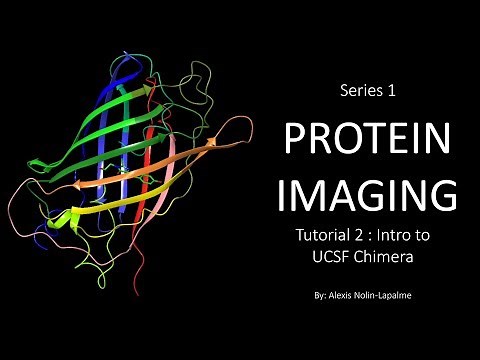 Series 1

PROTEIN IMAGING

Tutorial 2 : Intro to UCSF Chimera

By: Alexis Nolin-Lapalme